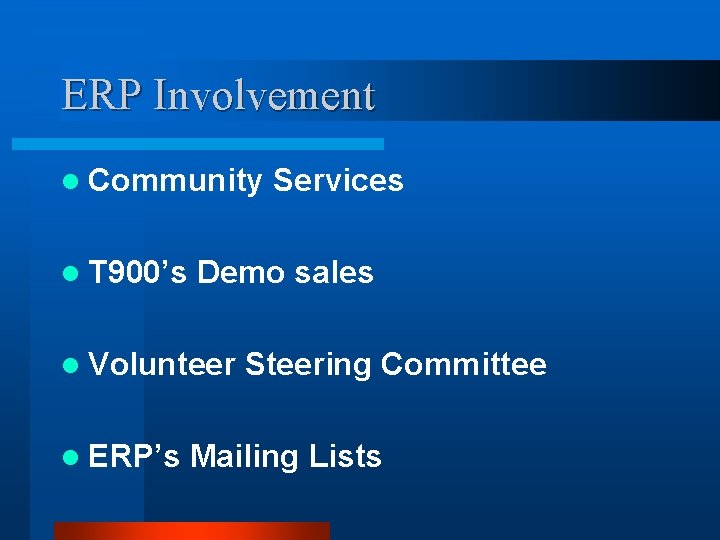 ERP Involvement

- Community Services
- T900’s Demo sales
- Volunteer Steering Committee
- ERP’s Mailing Lists